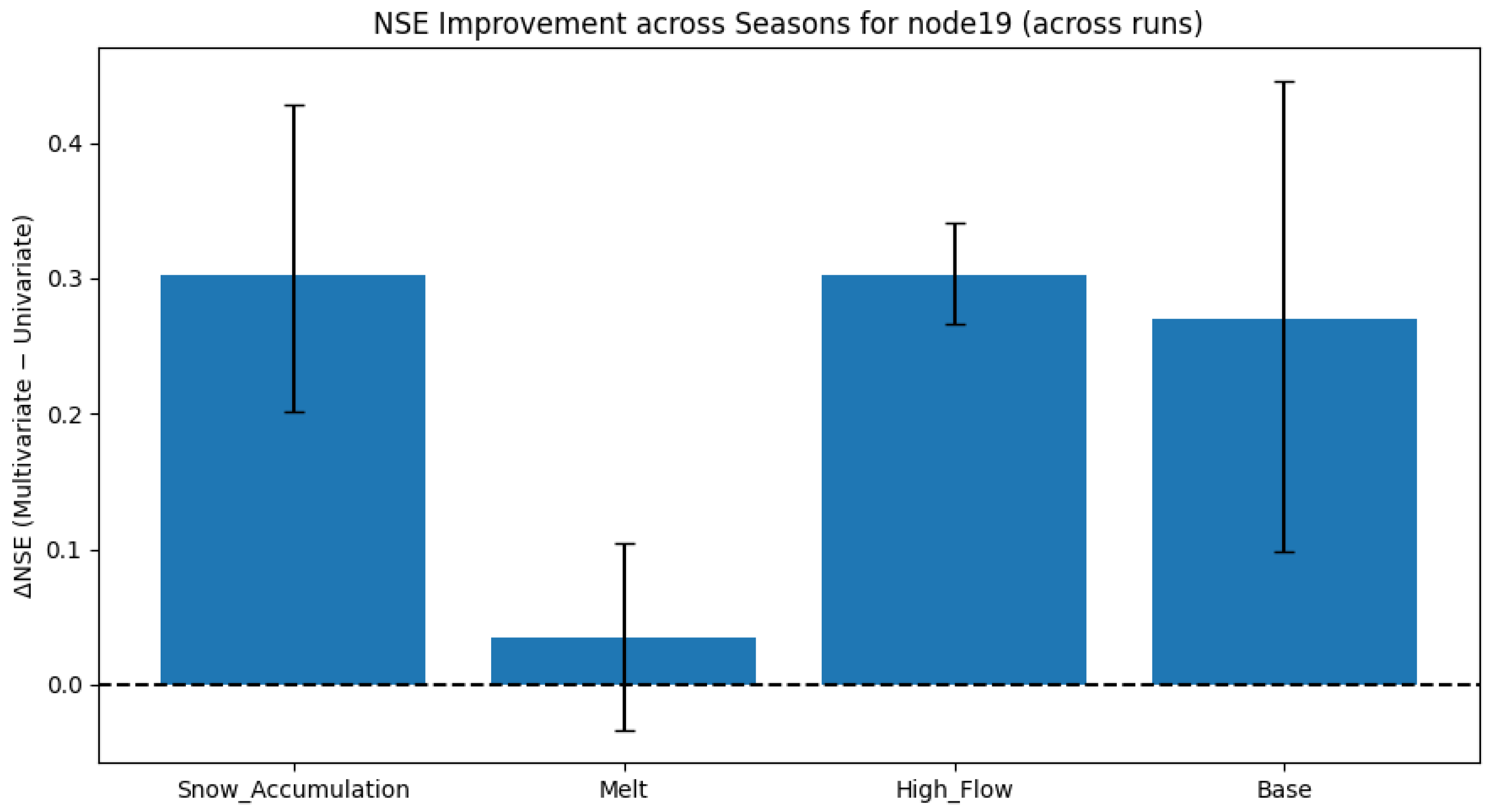 NSE Improvement across Seasons for node19 (across runs)

ΔNSE (Multivariate − Univariate)

0.4
0.3
0.2
0.1
0.0

Snow_Accumulation
Melt
High_Flow
Base